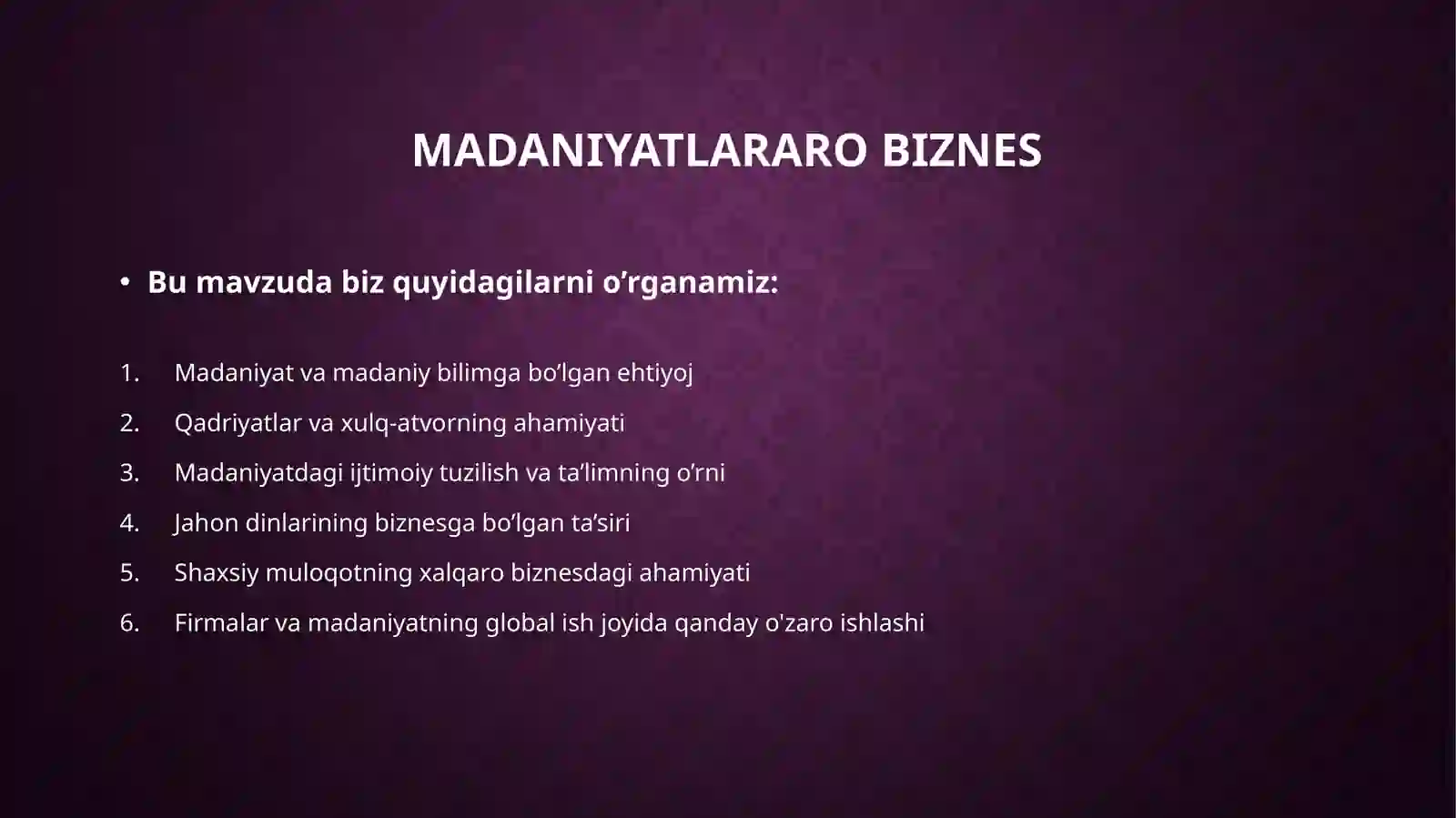 MADANIYATLARARO BIZNES

• Bu mavzuda biz quyidagilarni o’rganamiz:

1. Madaniyat va madaniy bilimga bo’lgan ehtiyoj
2. Qadriyatlar va xulq-atvorning ahamiyati
3. Madaniyatdagi ijtimoiy tuzilish va ta’limning o’rni
4. Jahon dinlarining biznesga bo’lgan ta’siri
5. Shaxsiy muloqotning xalqaro biznesdagi ahamiyati
6. Firmalar va madaniyatning global ish joyida qanday o'zaro ishlashi